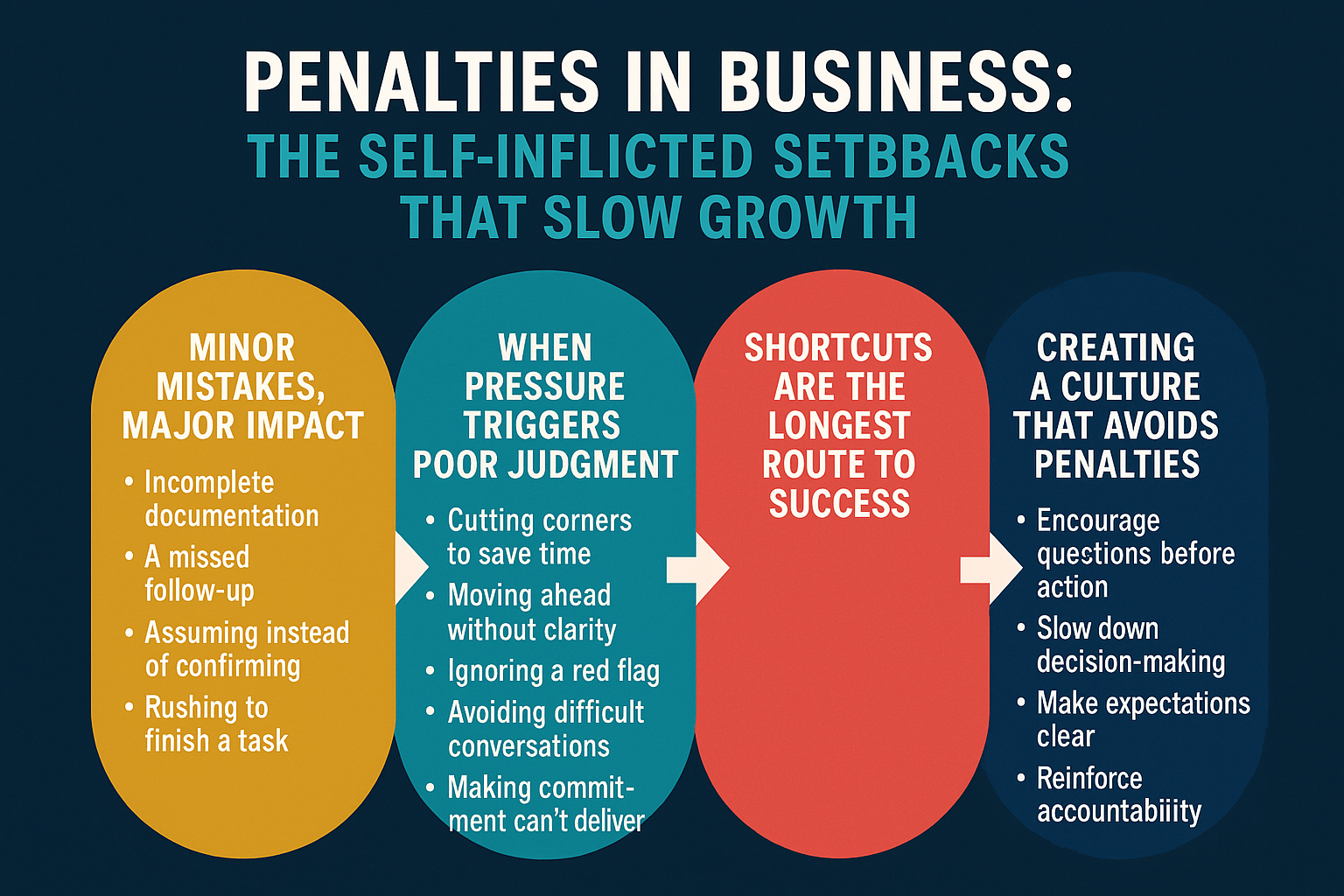 PENALTIES IN BUSINESS:
THE SELF-INFLICTED SETBBACKS THAT SLOW GROWTH

MINOR MISTAKES, MAJOR IMPACT
• Incomplete documentation
• A missed follow-up
• Assuming instead of confirming
• Rushing to finish a task

WHEN PRESSURE TRIGGERS POOR JUDGMENT
• Cutting corners to save time
• Moving ahead without clarity
• Ignoring a red flag
• Avoiding difficult conversations
• Making commitment can't deliver

SHORTCUTS ARE THE LONGEST ROUTE TO SUCCESS

CREATING A CULTURE THAT AVOIDS PENALTIES
• Encourage questions before action
• Slow down decision-making
• Make expectations clear
• Reinforce accountabiiity